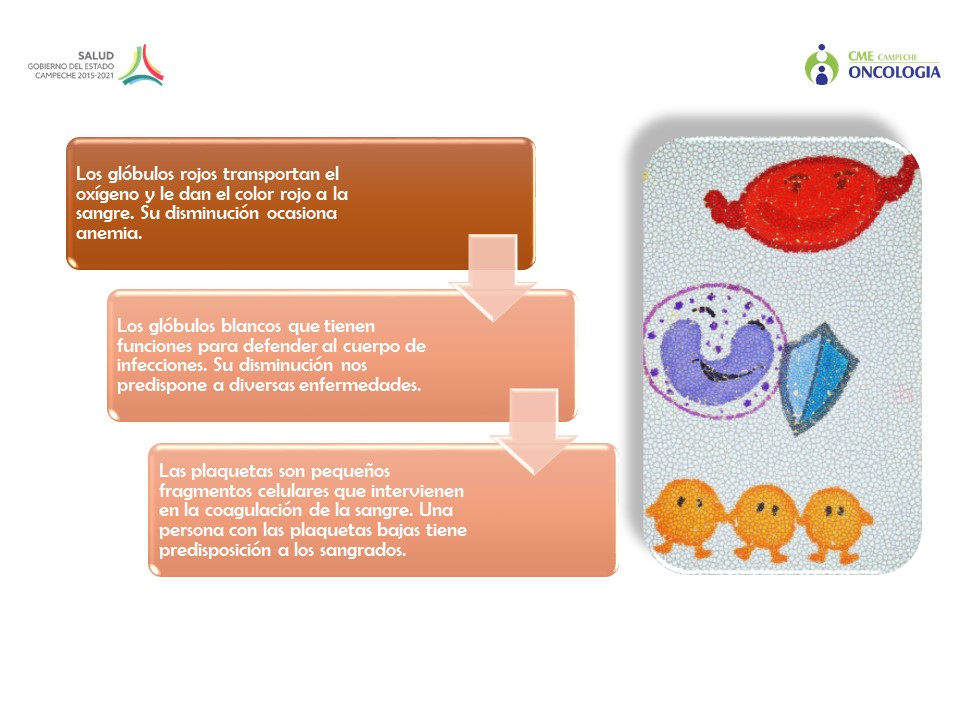 SALUD
GOBIERNO DEL ESTADO
CAMPECHE 2015-2021

CME CAMPECHE
ONCOLOGIA

Los glóbulos rojos transportan el oxígeno y le dan el color rojo a la sangre. Su disminución ocasiona anemia.

Los glóbulos blancos que tienen funciones para defender al cuerpo de infecciones. Su disminución nos predispone a diversas enfermedades.

Las plaquetas son pequeños fragmentos celulares que intervienen en la coagulación de la sangre. Una persona con las plaquetas bajas tiene predisposición a los sangrados.